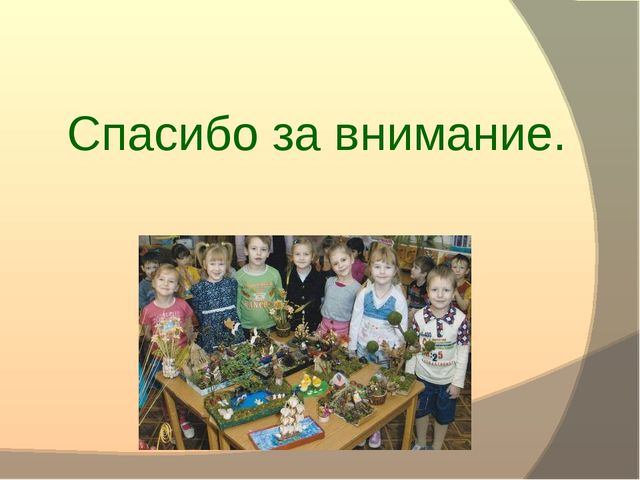 Спасибо за внимание.